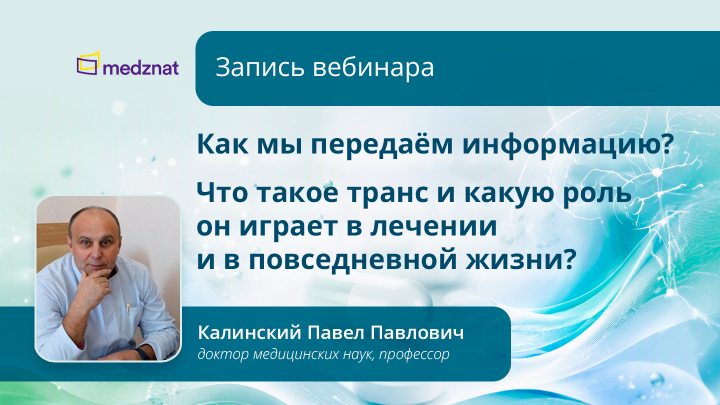 medznat

Запись вебинара

Как мы передаём информацию?

Что такое транс и какую роль он играет в лечении и в повседневной жизни?

Калинский Павел Павлович
доктор медицинских наук, профессор